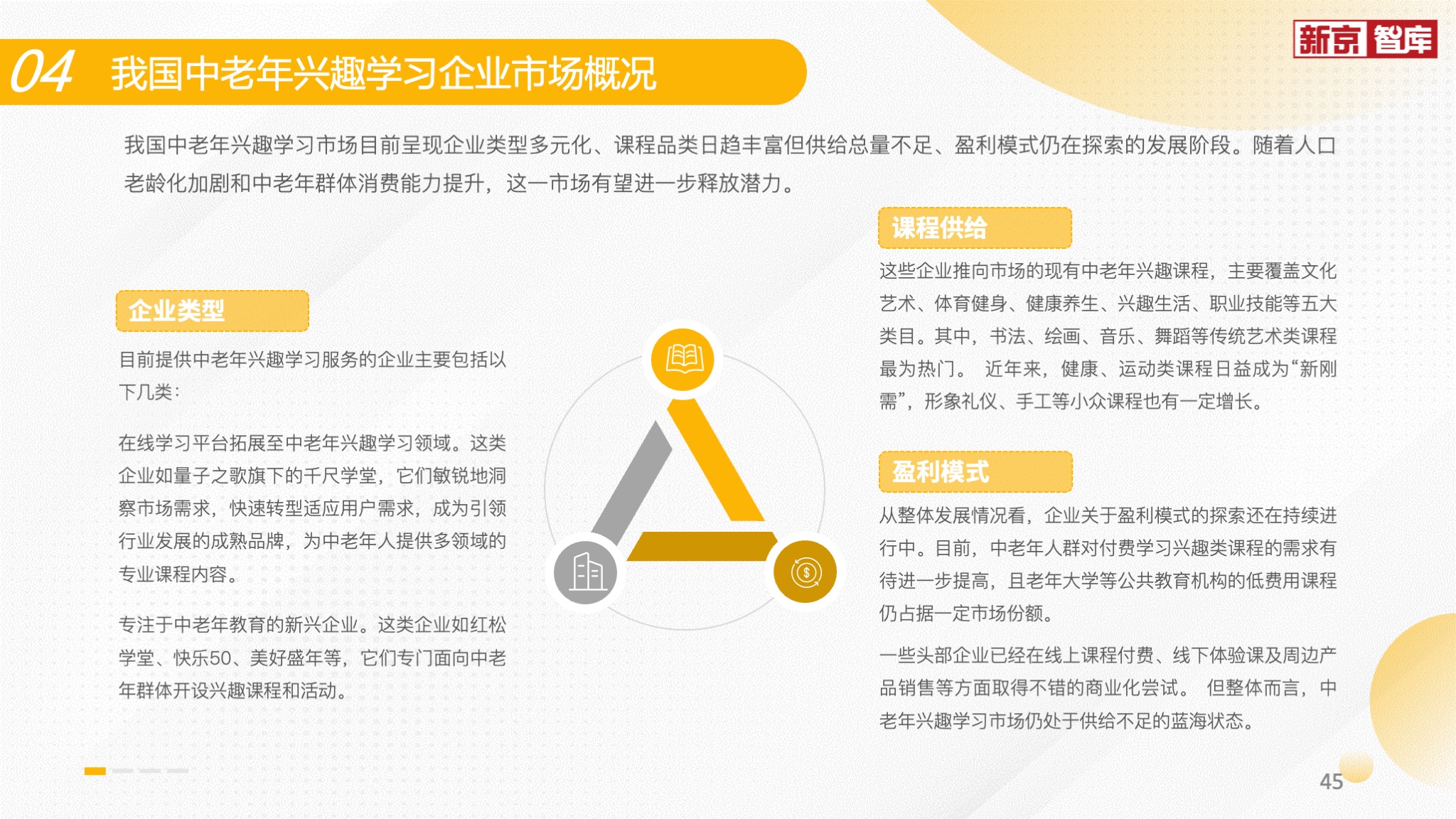 新京智库

04 我国中老年兴趣学习企业市场概况

我国中老年兴趣学习市场目前呈现企业类型多元化、课程品类日趋丰富但供给总量不足、盈利模式仍在探索的发展阶段。随着人口老龄化加剧和中老年群体消费能力提升，这一市场有望进一步释放潜力。

企业类型

目前提供中老年兴趣学习服务的企业主要包括以下几类：

在线学习平台拓展至中老年兴趣学习领域。这类企业如量子之歌旗下的千尺学堂，它们敏锐地洞察市场需求，快速转型适应用户需求，成为引领行业发展的成熟品牌，为中老年人提供多领域的专业课程内容。

专注于中老年教育的新兴企业。这类企业如红松学堂、快乐50、美好盛年等，它们专门面向中老年群体开设兴趣课程和活动。

课程供给

这些企业推向市场的现有中老年兴趣课程，主要覆盖文化艺术、体育健身、健康养生、兴趣生活、职业技能等五大类目。其中，书法、绘画、音乐、舞蹈等传统艺术类课程最为热门。 近年来，健康、运动类课程日益成为“新刚需”，形象礼仪、手工等小众课程也有一定增长。

盈利模式

从整体发展情况看，企业关于盈利模式的探索还在持续进行中。目前，中老年人群对付费学习兴趣类课程的需求有待进一步提高，且老年大学等公共教育机构的低费用课程仍占据一定市场份额。

一些头部企业已经在线上课程付费、线下体验课及周边产品销售等方面取得不错的商业化尝试。 但整体而言，中老年兴趣学习市场仍处于供给不足的蓝海状态。

45